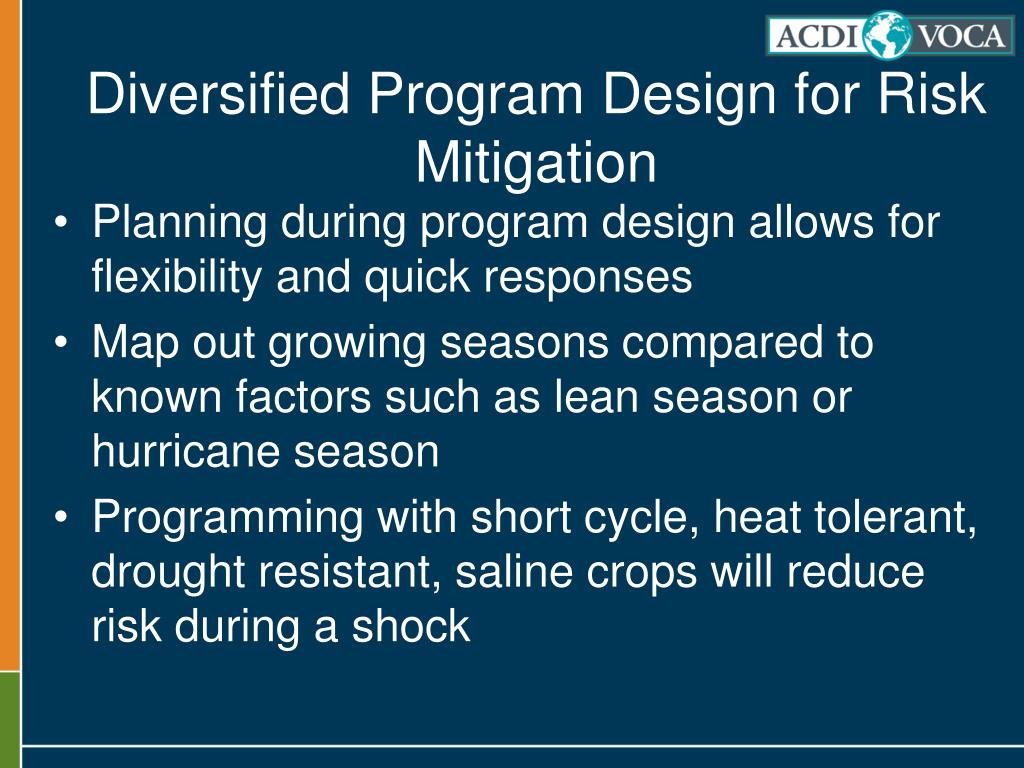 ACDI VOCA

Diversified Program Design for Risk Mitigation

• Planning during program design allows for flexibility and quick responses
• Map out growing seasons compared to known factors such as lean season or hurricane season
• Programming with short cycle, heat tolerant, drought resistant, saline crops will reduce risk during a shock